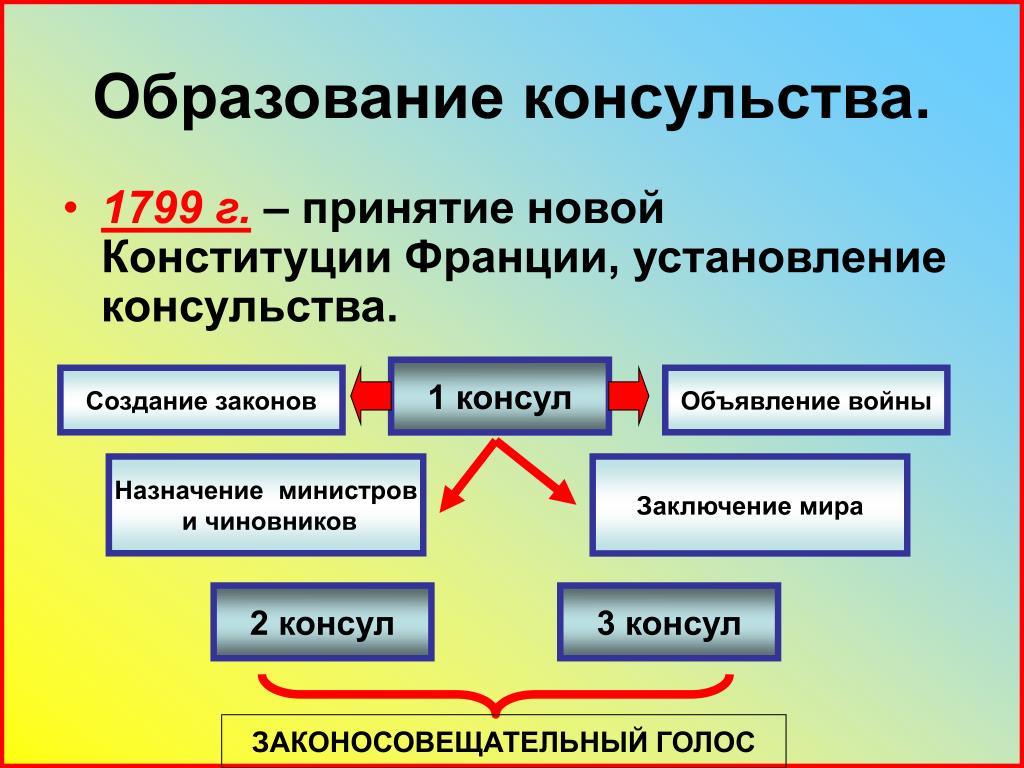 Образование консульства.

• 1799 г. – принятие новой Конституции Франции, установление консульства.

Создание законов

1 консул

Объявление войны

Назначение министров и чиновников

Заключение мира

2 консул

3 консул

ЗАКОНОСОВЕЩАТЕЛЬНЫЙ ГОЛОС